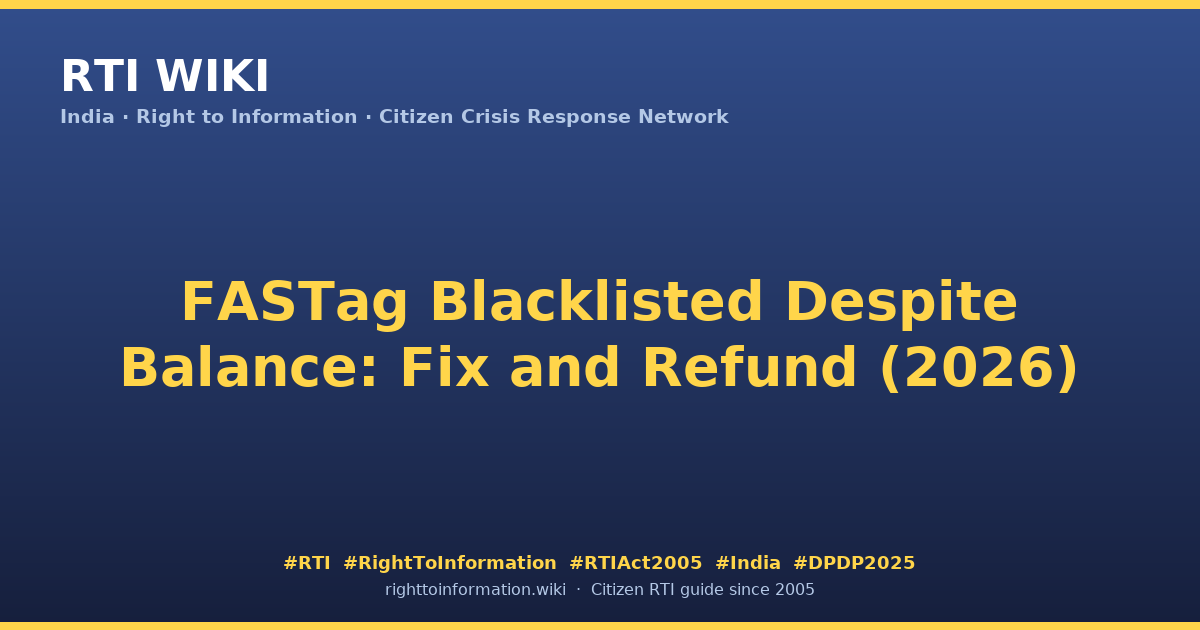 RTI WIKI
India · Right to Information · Citizen Crisis Response Network

FASTag Blacklisted Despite Balance: Fix and Refund (2026)

#RTI #RightToInformation #RTIAct2005 #India #DPDP2025
righttoinformation.wiki · Citizen RTI guide since 2005